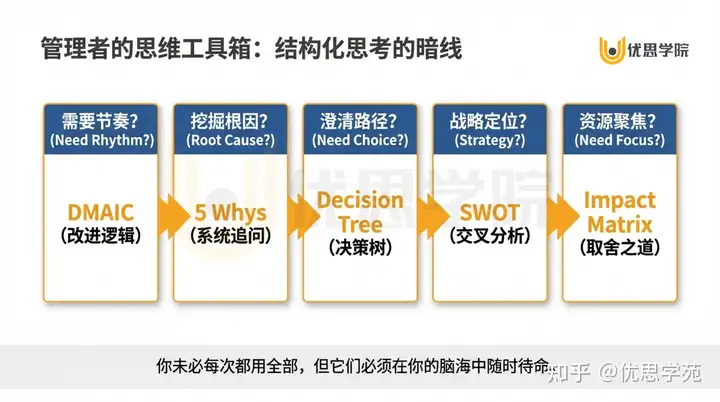 管理者的思维工具箱：结构化思考的暗线

优思学院

需要节奏？
(Need Rhythm?)

DMAIC
(改进逻辑)

挖掘根因？
(Root Cause?)

5 Whys
(系统追问)

澄清路径？
(Need Choice?)

Decision Tree
(决策树)

战略定位？
(Strategy?)

SWOT
(交叉分析)

资源聚焦？
(Need Focus?)

Impact Matrix
(取舍之道)

优思学院

你未必每次都用全部，但它们必须在你的脑海中随时待命。

知乎 @优思学苑